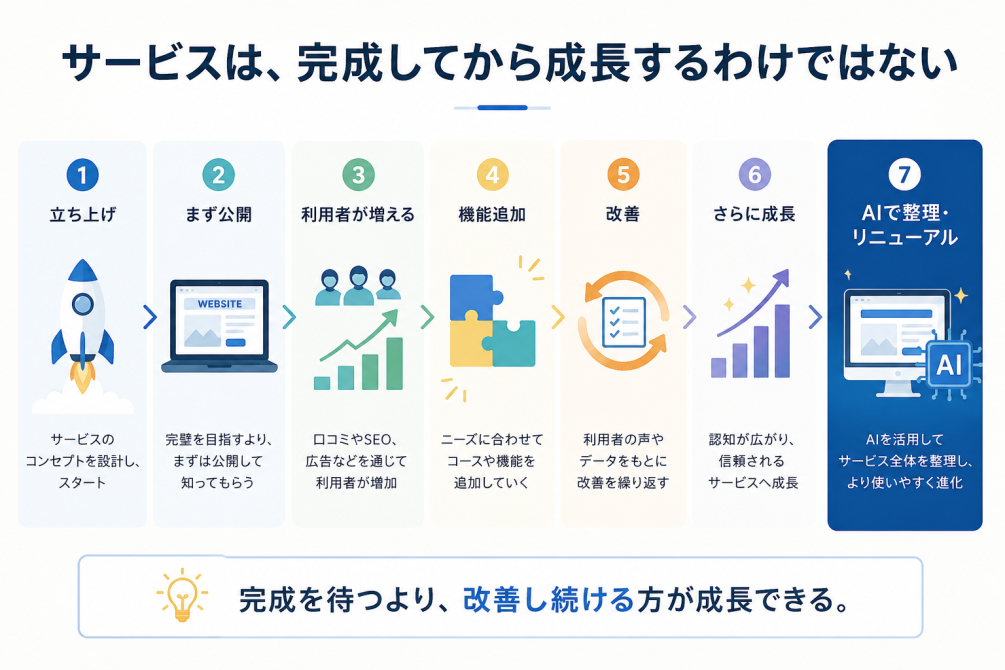 サービスは、完成してから成長するわけではない

1
立ち上げ
サービスのコンセプトを設計し、スタート

2
まず公開
WEBSITE
完璧を目指すより、まずは公開して知ってもらう

3
利用者が増える
口コミやSEO、広告などを通じて利用者が増加

4
機能追加
ニーズに合わせてコースや機能を追加していく

5
改善
利用者の声やデータをもとに改善を繰り返す

6
さらに成長
認知が広がり、信頼されるサービスへ成長

7
AIで整理・リニューアル
AI
AIを活用してサービス全体を整理し、より使いやすく進化

完成を待つより、改善し続ける方が成長できる。